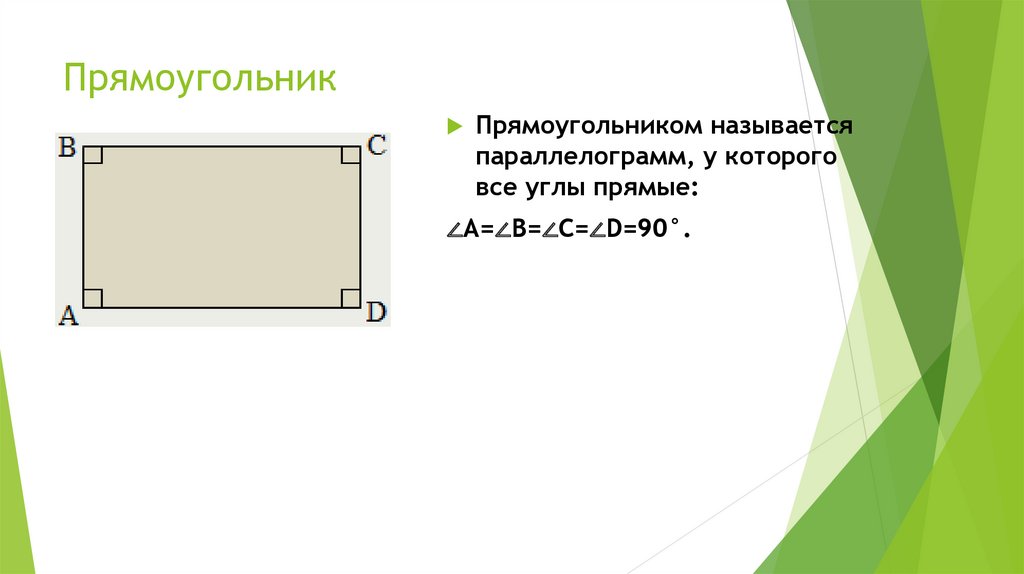 Прямоугольник

B C A D

Прямоугольником называется параллелограмм, у которого все углы прямые:

$\angle A=\angle B=\angle C=\angle D=90^\circ$.